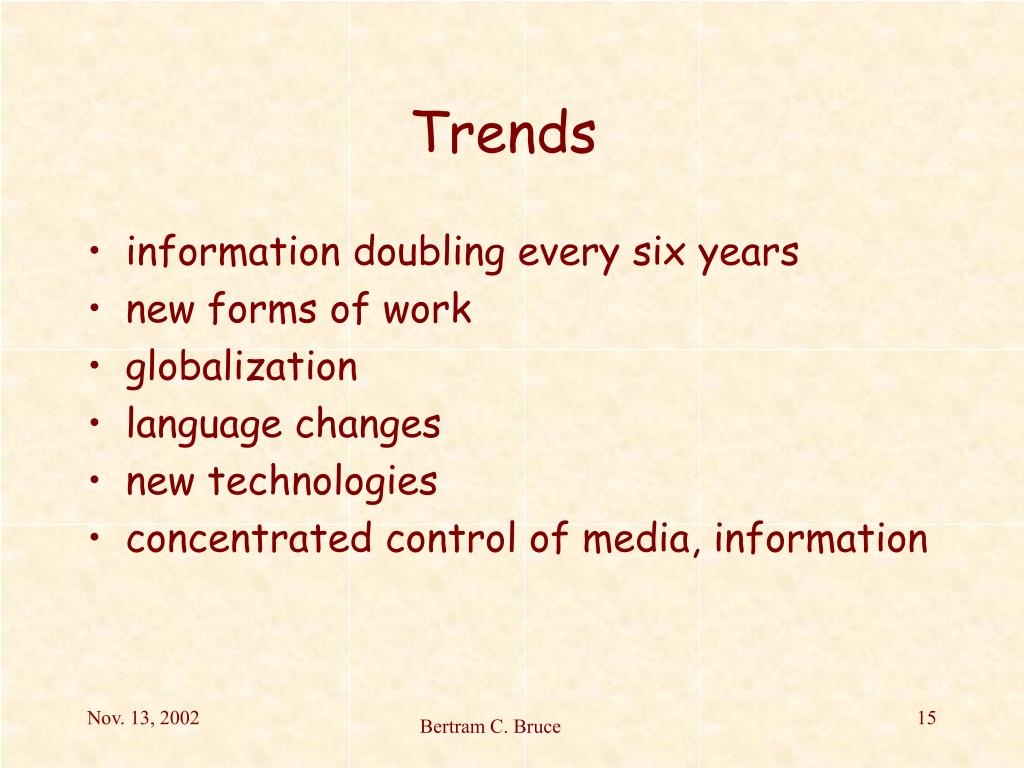 Trends

• information doubling every six years
• new forms of work
• globalization
• language changes
• new technologies
• concentrated control of media, information

Nov. 13, 2002

Bertram C. Bruce

15